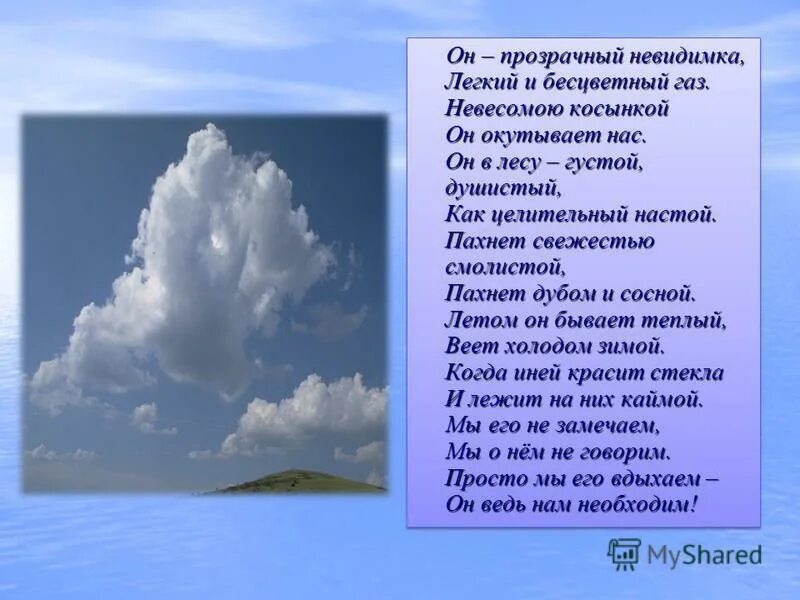 Он – прозрачный невидимка,
Легкий и бесцветный газ.
Невесомою косынкой
Он окутывает нас.
Он в лесу – густой, душистый,
Как целительный настой.
Пахнет свежестью смолистой,
Пахнет дубом и сосной.
Летом он бывает теплый,
Веет холодом зимой.
Когда иней красит стекла
И лежит на них каймой.
Мы его не замечаем,
Мы о нём не говорим.
Просто мы его вдыхаем –
Он ведь нам необходим!

MyShared